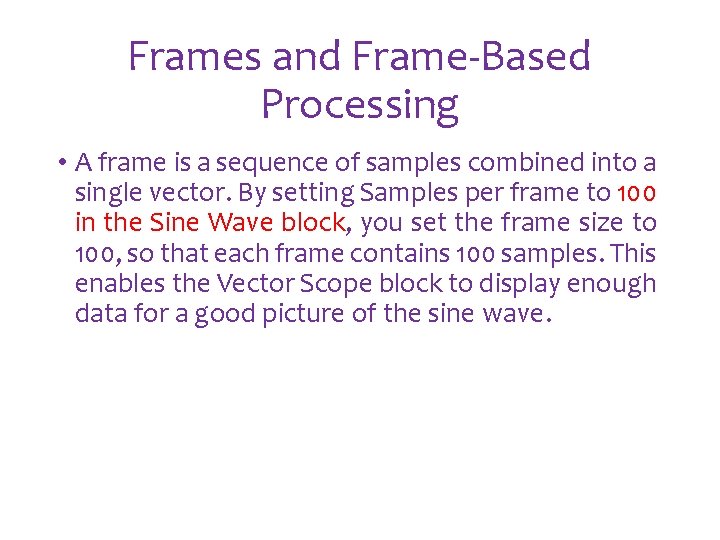 Frames and Frame-Based Processing

• A frame is a sequence of samples combined into a single vector. By setting Samples per frame to 100 in the Sine Wave block, you set the frame size to 100, so that each frame contains 100 samples. This enables the Vector Scope block to display enough data for a good picture of the sine wave.